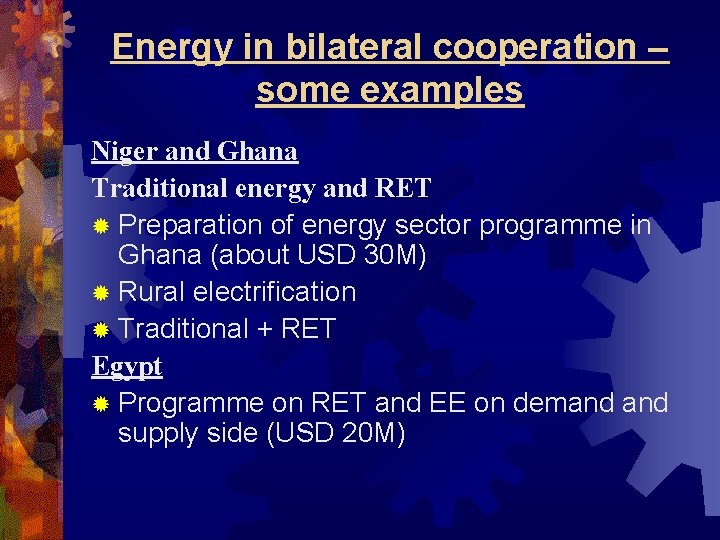 Energy in bilateral cooperation – some examples

Niger and Ghana

Traditional energy and RET

Preparation of energy sector programme in Ghana (about USD 30M)

Rural electrification

Traditional + RET

Egypt

Programme on RET and EE on demand and supply side (USD 20M)